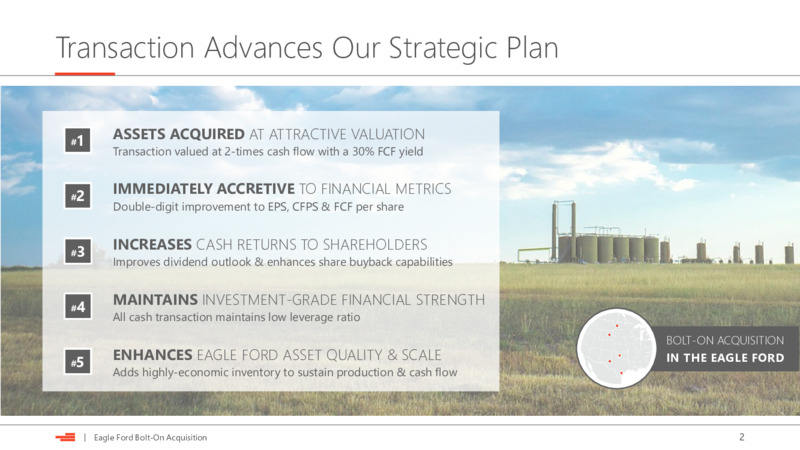 Transaction Advances Our Strategic Plan

#1 ASSETS ACQUIRED AT ATTRACTIVE VALUATION
Transaction valued at 2-times cash flow with a 30% FCF yield

#2 IMMEDIATELY ACCRETIVE TO FINANCIAL METRICS
Double-digit improvement to EPS, CFPS & FCF per share

#3 INCREASES CASH RETURNS TO SHAREHOLDERS
Improves dividend outlook & enhances share buyback capabilities

#4 MAINTAINS INVESTMENT-GRADE FINANCIAL STRENGTH
All cash transaction maintains low leverage ratio

#5 ENHANCES EAGLE FORD ASSET QUALITY & SCALE
Adds highly-economic inventory to sustain production & cash flow

BOLT-ON ACQUISITION
IN THE EAGLE FORD

| Eagle Ford Bolt-On Acquisition

2